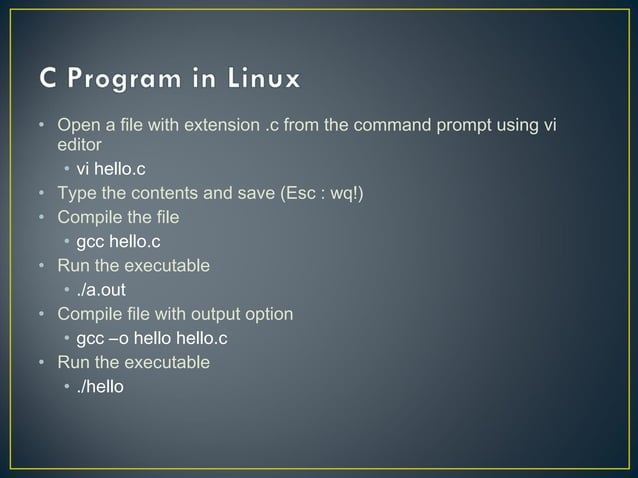 C Program in Linux

• Open a file with extension .c from the command prompt using vi editor
  • vi hello.c
• Type the contents and save (Esc : wq!)
• Compile the file
  • gcc hello.c
• Run the executable
  • ./a.out
• Compile file with output option
  • gcc –o hello hello.c
• Run the executable
  • ./hello